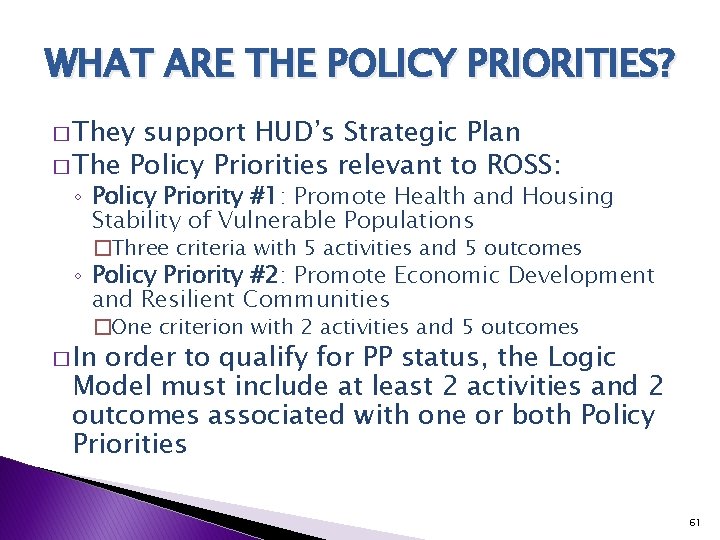 WHAT ARE THE POLICY PRIORITIES?

□ They support HUD's Strategic Plan

□ The Policy Priorities relevant to ROSS:

◦ Policy Priority #1: Promote Health and Housing Stability of Vulnerable Populations

□ Three criteria with 5 activities and 5 outcomes

◦ Policy Priority #2: Promote Economic Development and Resilient Communities

□ One criterion with 2 activities and 5 outcomes

□ In order to qualify for PP status, the Logic Model must include at least 2 activities and 2 outcomes associated with one or both Policy Priorities

61